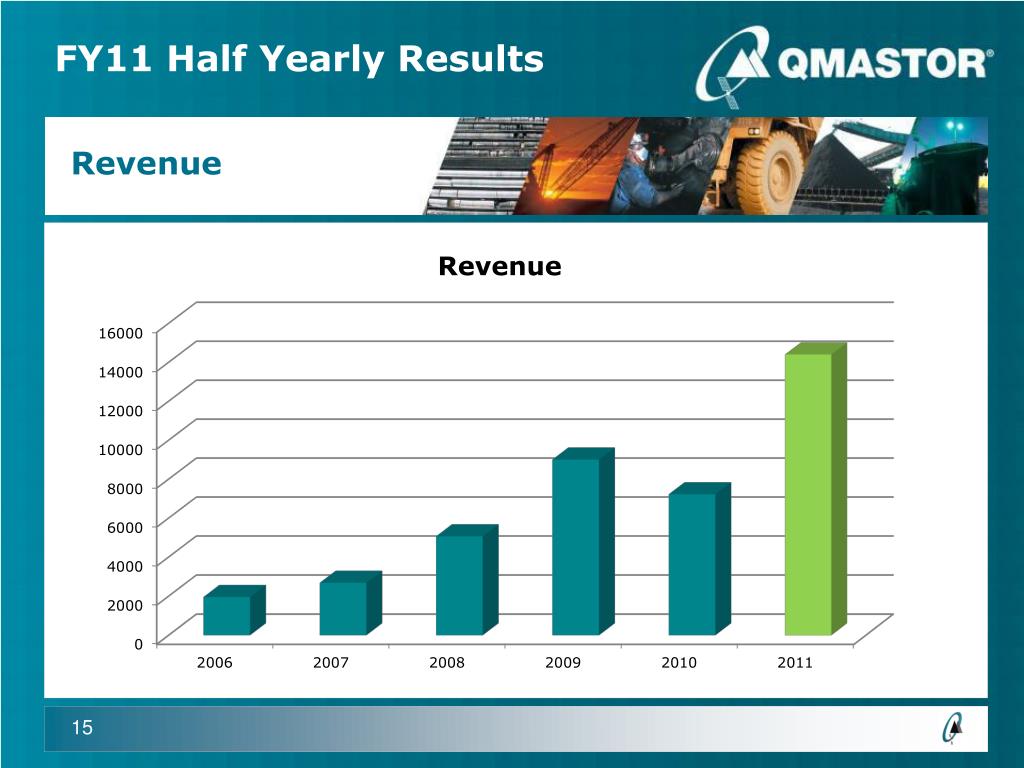 FY11 Half Yearly Results

QMASTOR®

Revenue

Revenue

16000
14000
12000
10000
8000
6000
4000
2000
0

2006 2007 2008 2009 2010 2011

15